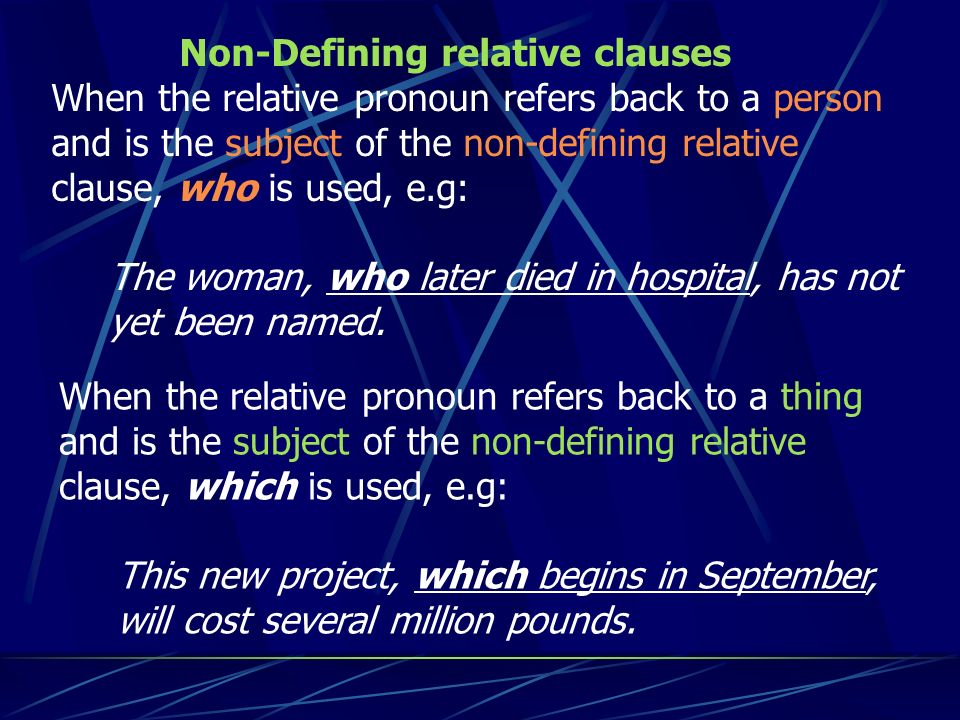 Non-Defining relative clauses

When the relative pronoun refers back to a person and is the subject of the non-defining relative clause, who is used, e.g:

The woman, who later died in hospital, has not yet been named.

When the relative pronoun refers back to a thing and is the subject of the non-defining relative clause, which is used, e.g:

This new project, which begins in September, will cost several million pounds.